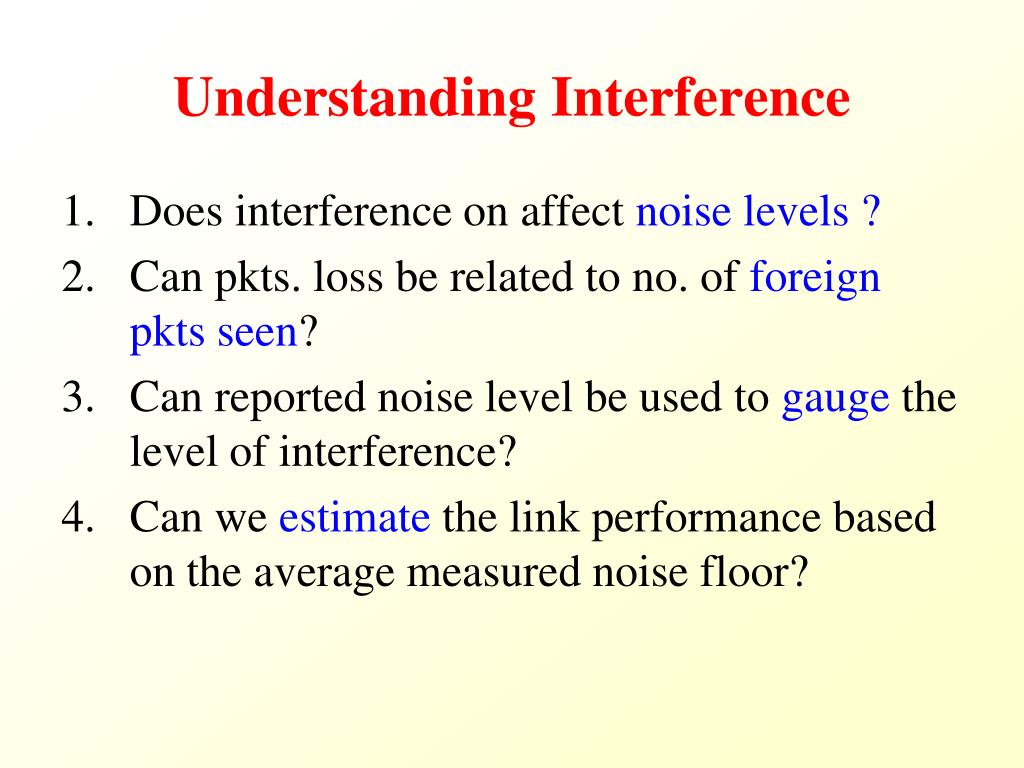 Understanding Interference

1. Does interference on affect noise levels ?
2. Can pkts. loss be related to no. of foreign pkts seen?
3. Can reported noise level be used to gauge the level of interference?
4. Can we estimate the link performance based on the average measured noise floor?